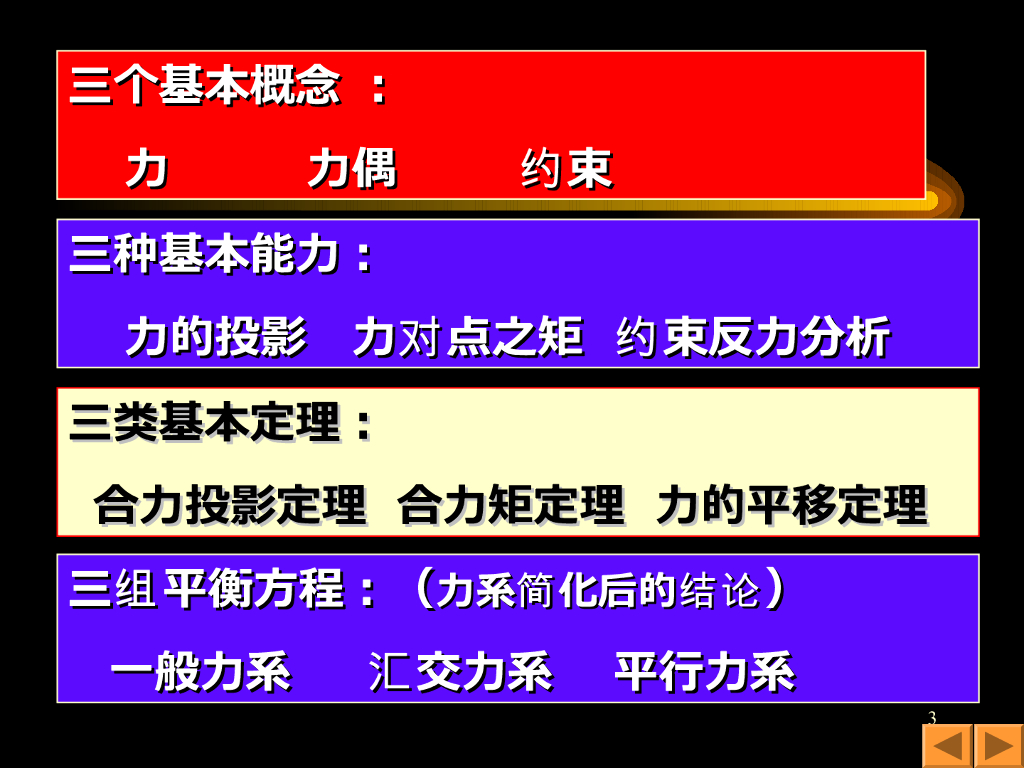 三个基本概念 ：

力　力偶　约束

三种基本能力：

力的投影　力对点之矩　约束反力分析

三类基本定理：

合力投影定理　合力矩定理　力的平移定理

三组平衡方程：（力系简化后的结论）

一般力系　汇交力系　平行力系

3